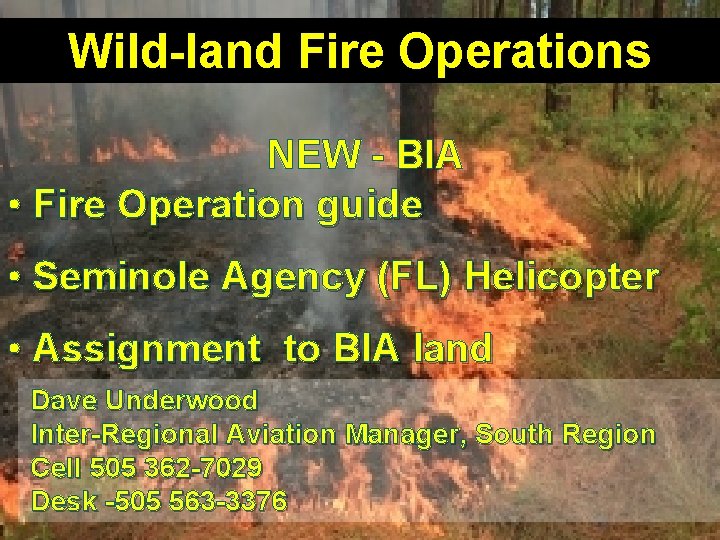 Wild-land Fire Operations

NEW - BIA

• Fire Operation guide

• Seminole Agency (FL) Helicopter

• Assignment to BIA land

Dave Underwood
Inter-Regional Aviation Manager, South Region
Cell 505 362-7029
Desk -505 563-3376